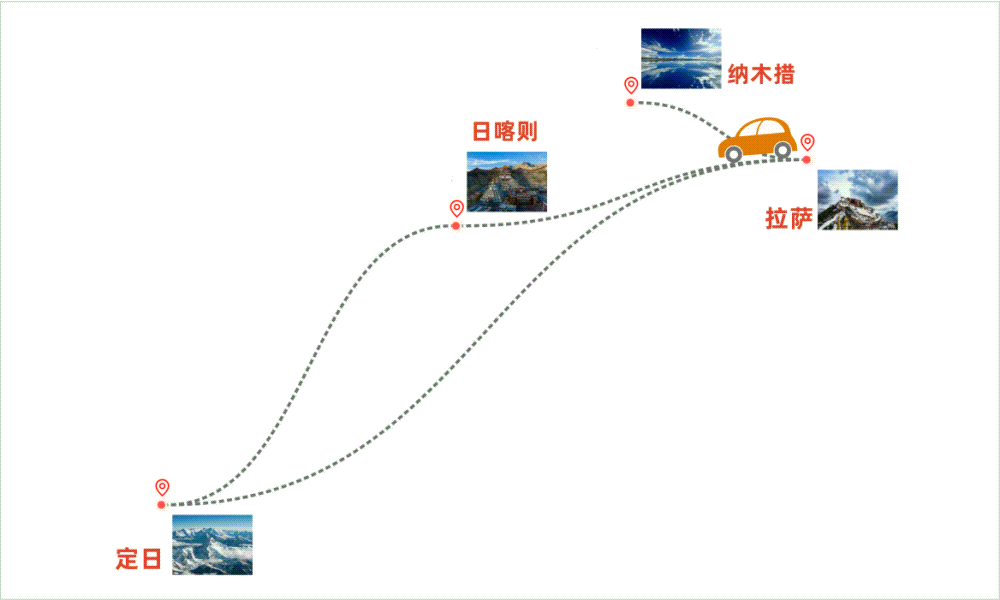 纳木措

日喀则

拉萨

定日